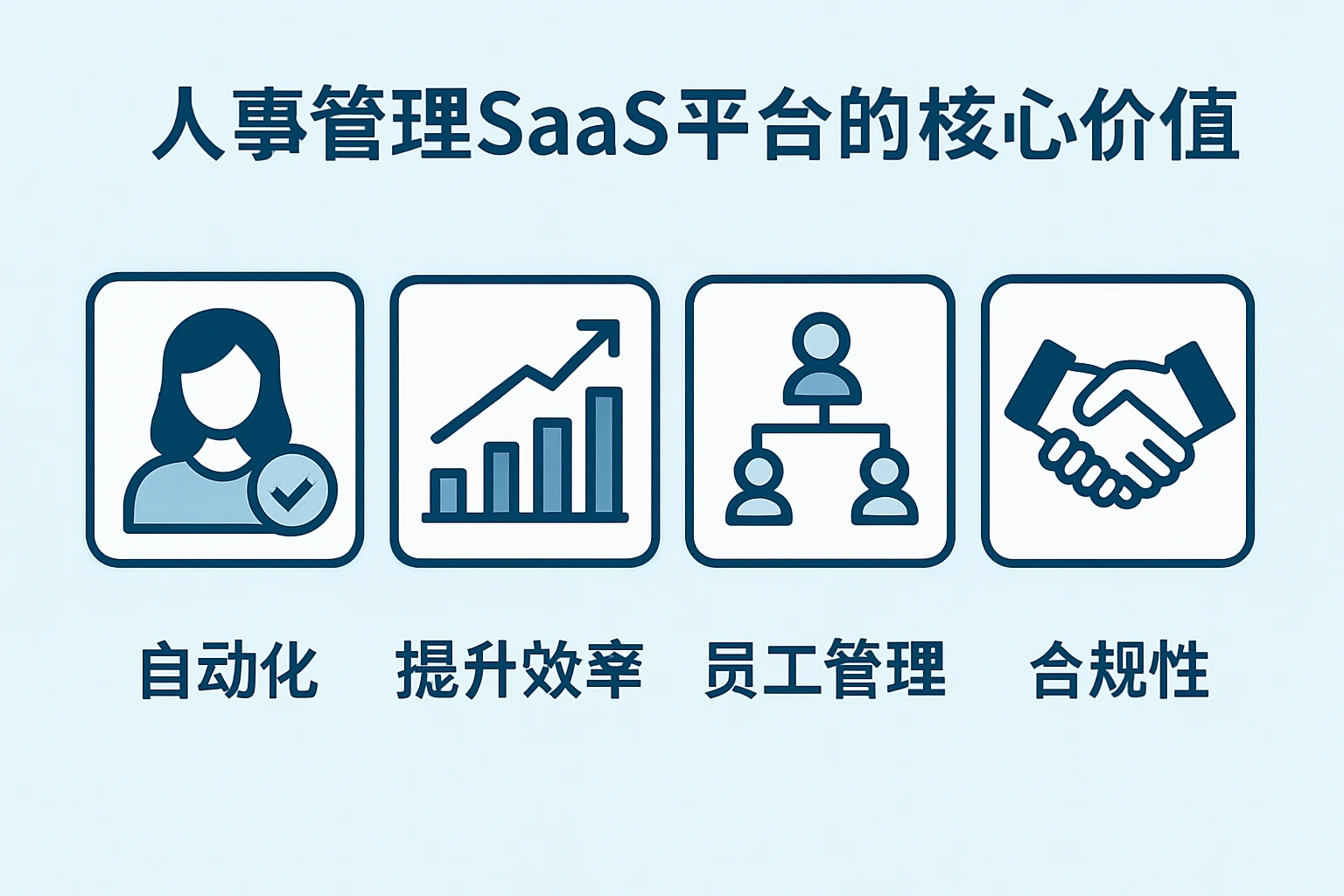 人事管理SaaS平台的核心价值

自动化

提升效率

员工管理

合规性